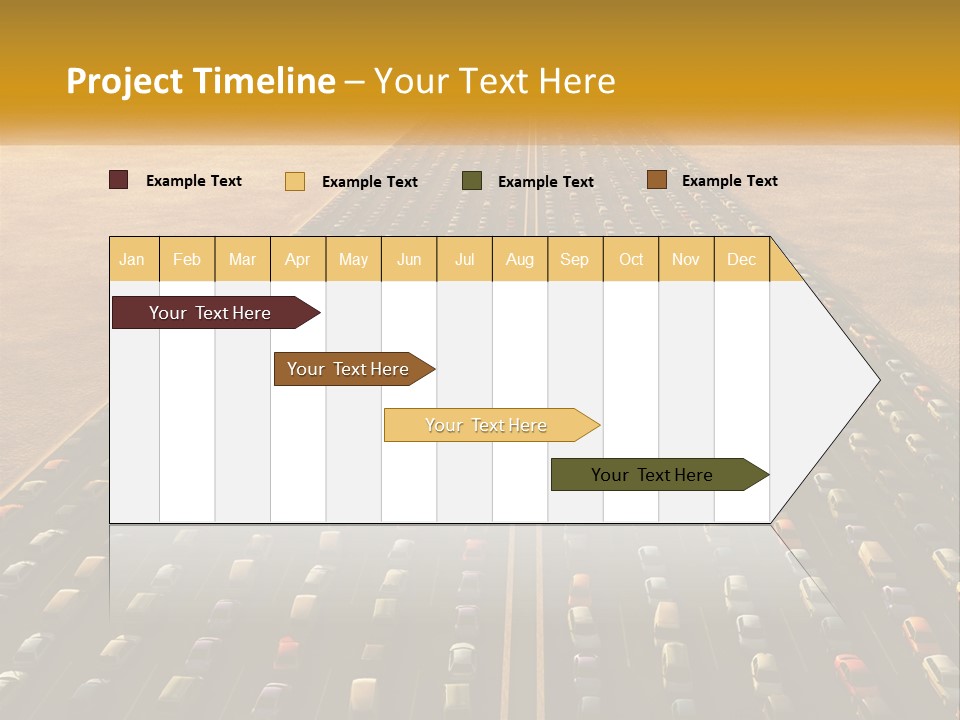 Project Timeline – Your Text Here

Example Text
Example Text
Example Text
Example Text

| Jan | Feb | Mar | Apr | May | Jun | Jul | Aug | Sep | Oct | Nov | Dec |
|---|---|---|---|---|---|---|---|---|---|---|---|

Your Text Here
Your Text Here
Your Text Here
Your Text Here